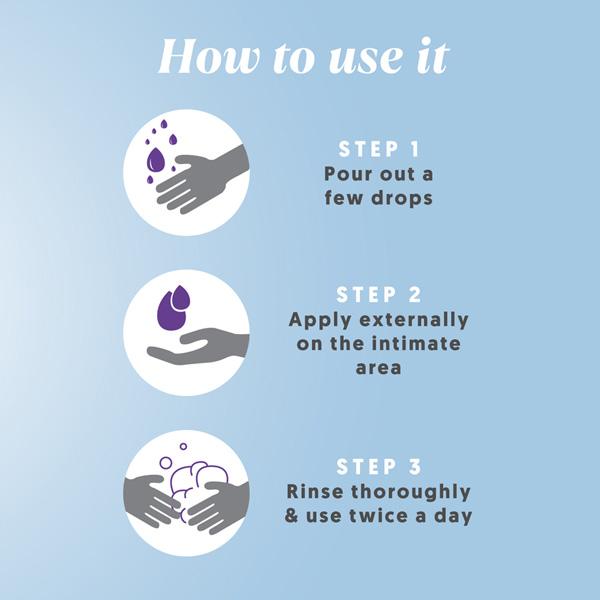 How to use it

STEP 1
Pour out a few drops

STEP 2
Apply externally on the intimate area

STEP 3
Rinse thoroughly & use twice a day